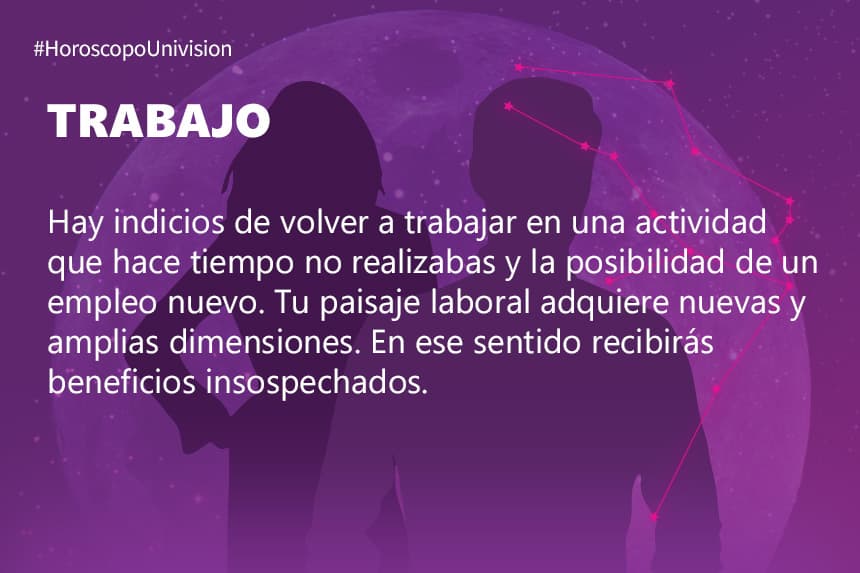 #HoroscopoUnivision

TRABAJO

Hay indicios de volver a trabajar en una actividad que hace tiempo no realizabas y la posibilidad de un empleo nuevo. Tu paisaje laboral adquiere nuevas y amplias dimensiones. En ese sentido recibirás beneficios insospechados.